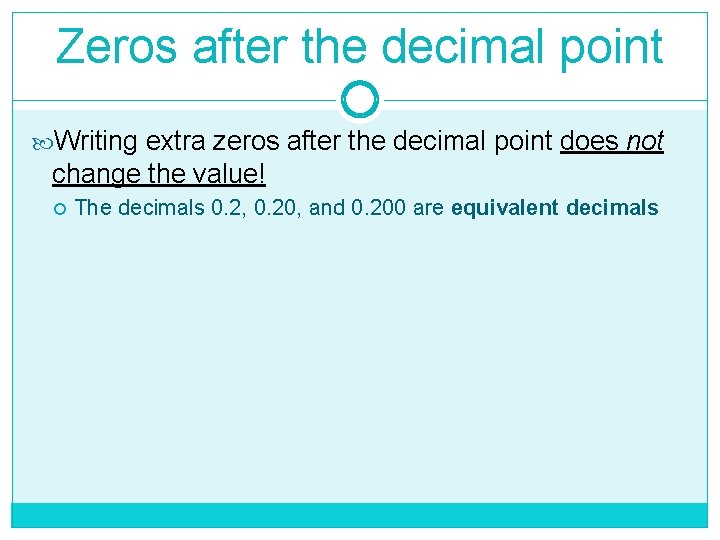 Zeros after the decimal point

Writing extra zeros after the decimal point does not change the value!

The decimals 0.2, 0.20, and 0.200 are equivalent decimals